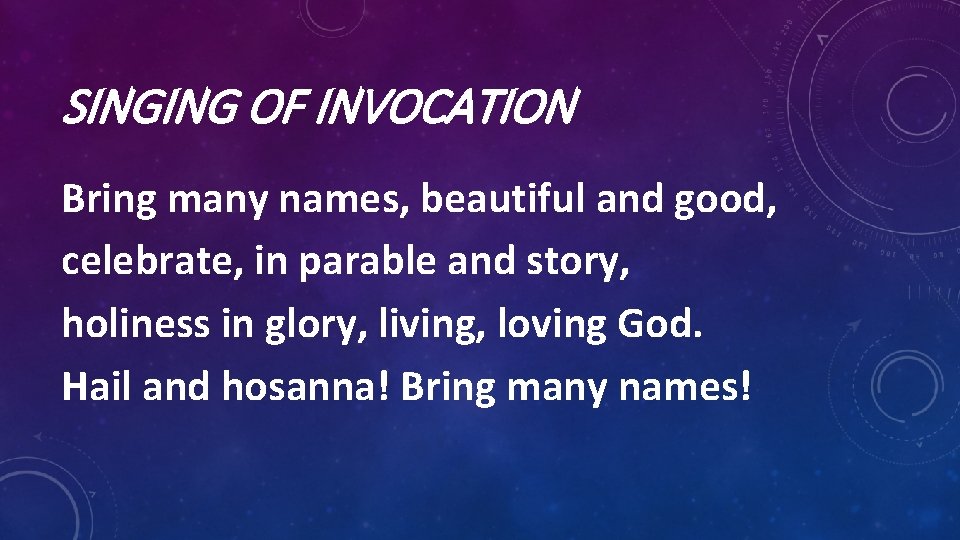 SINGING OF INVOCATION

Bring many names, beautiful and good,
celebrate, in parable and story,
holiness in glory, living, loving God.
Hail and hosanna! Bring many names!